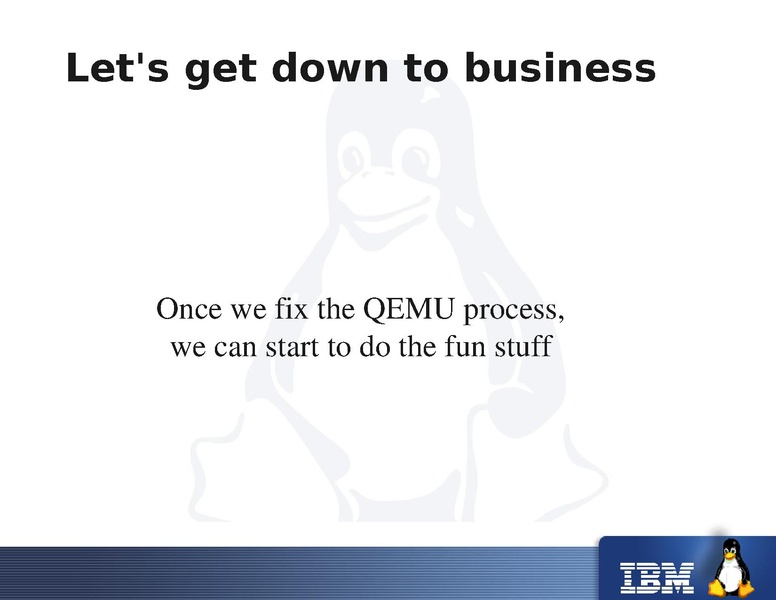 Let's get down to business

Once we fix the QEMU process,
we can start to do the fun stuff

IBM